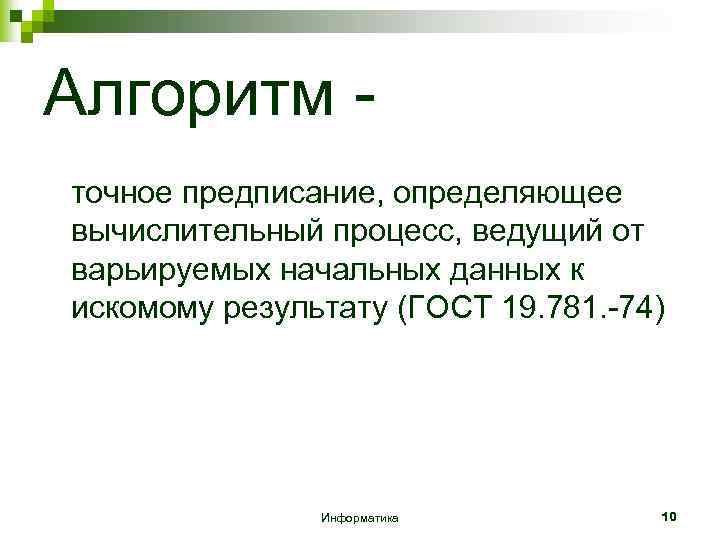 Алгоритм -

точное предписание, определяющее вычислительный процесс, ведущий от варьируемых начальных данных к искомому результату (ГОСТ 19.781.-74)

Информатика

10